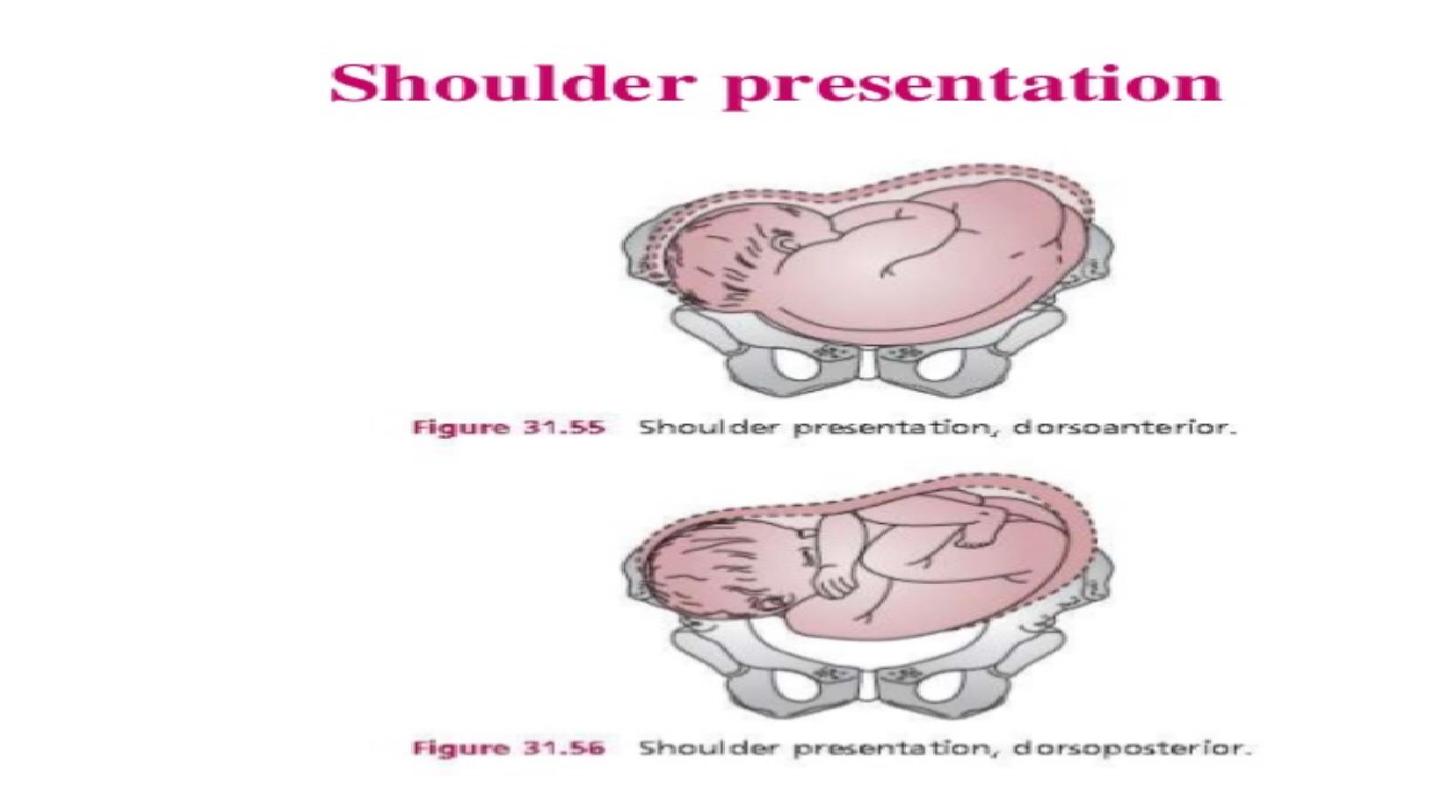 Shoulder presentation

Figure 31.55 Shoulder presentation, dorsoanterior.

Figure 31.56 Shoulder presentation, dorsoposterior.